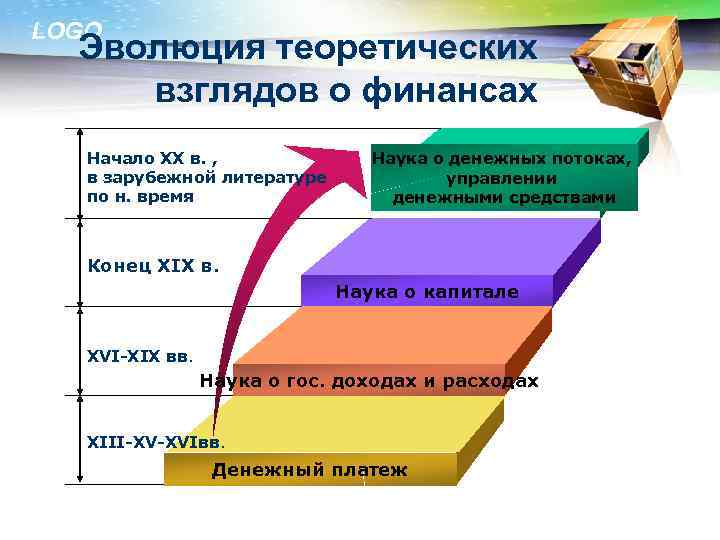 LOGO

Эволюция теоретических взглядов о финансах

Начало XX в. , в зарубежной литературе по н. время

Наука о денежных потоках, управлении денежными средствами

Конец XIX в.

Наука о капитале

XVI-XIX вв.

Наука о гос. доходах и расходах

XIII-XV-XVIвв.

Денежный платеж